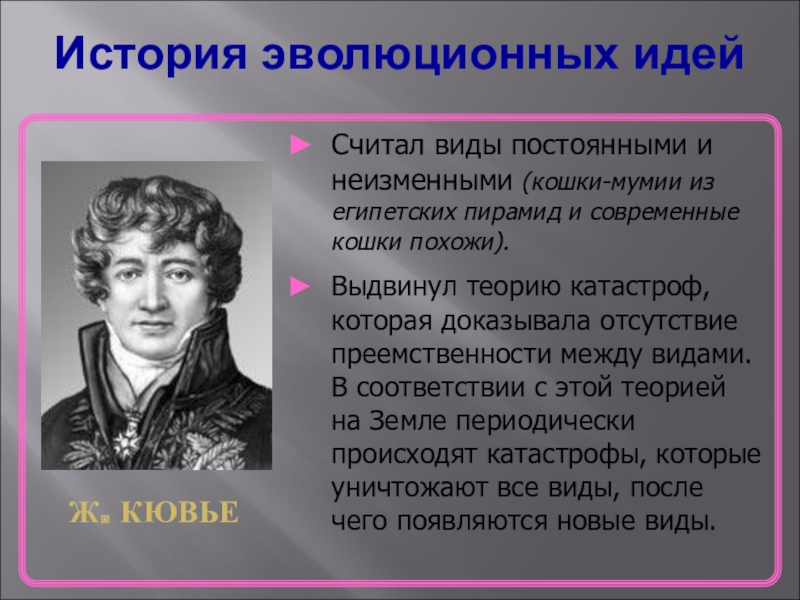 История эволюционных идей

► Считал виды постоянными и неизменными (кошки-мумии из египетских пирамид и современные кошки похожи).

► Выдвинул теорию катастроф, которая доказывала отсутствие преемственности между видами. В соответствии с этой теорией на Земле периодически происходят катастрофы, которые уничтожают все виды, после чего появляются новые виды.

Ж. КЮВЬЕ